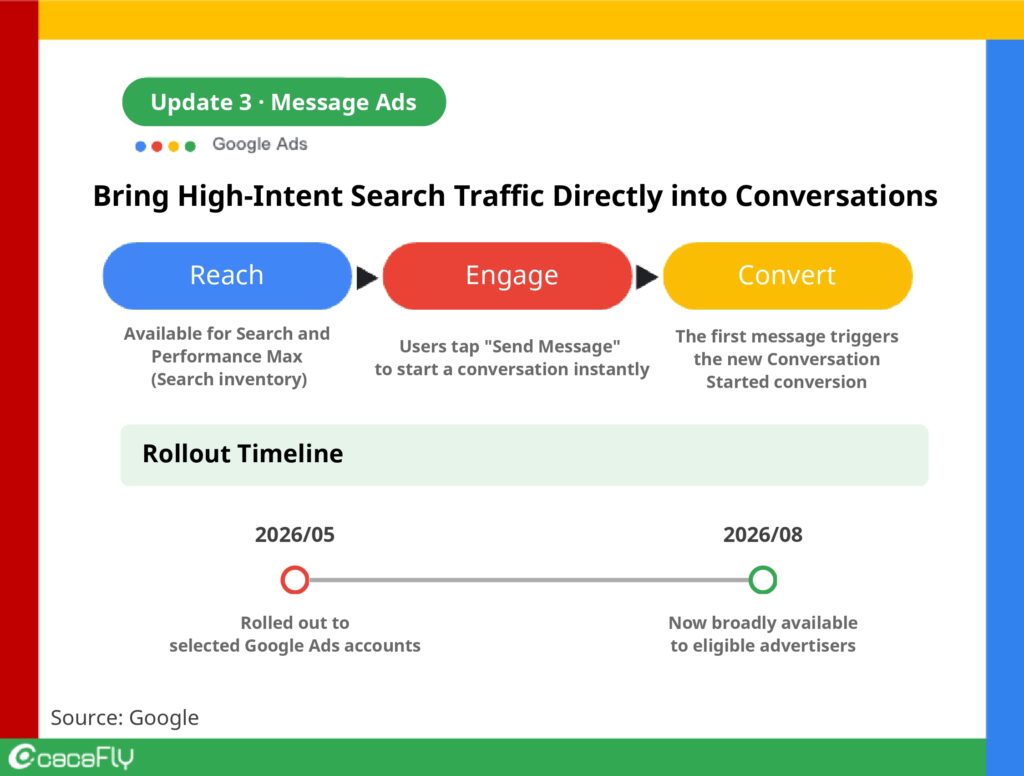 Update 3 · Message Ads

Google Ads

Bring High-Intent Search Traffic Directly into Conversations

Reach

Available for Search and Performance Max (Search inventory)

Engage

Users tap "Send Message" to start a conversation instantly

Convert

The first message triggers the new Conversation Started conversion

Rollout Timeline

2026/05

Rolled out to selected Google Ads accounts

2026/08

Now broadly available to eligible advertisers

Source: Google

cacaFLY